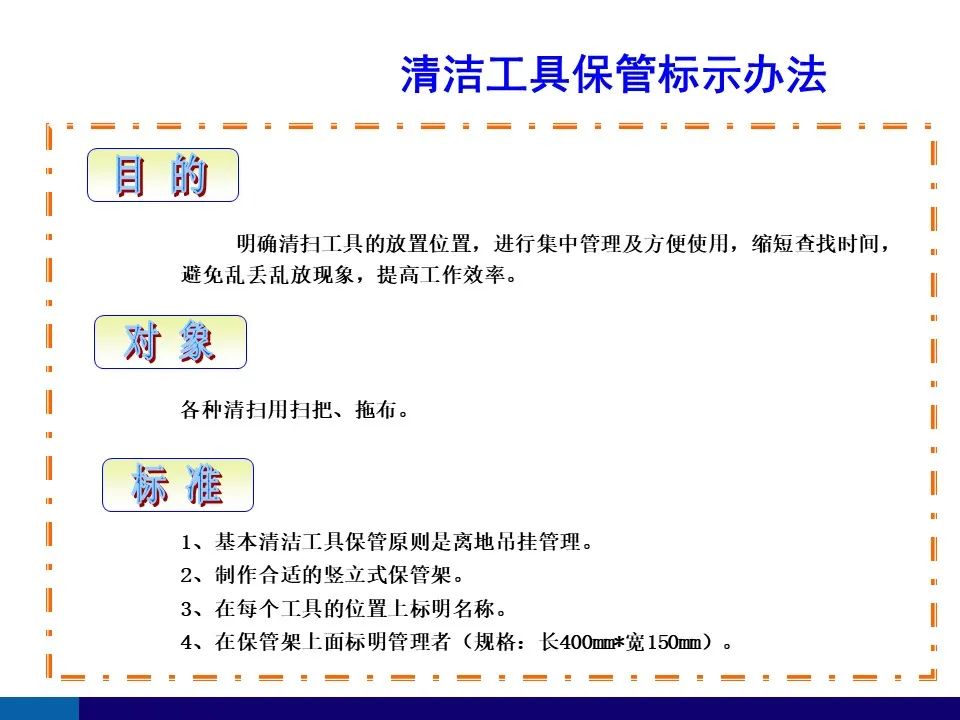 清洁工具保管标示办法

目 的

明确清扫工具的放置位置，进行集中管理及方便使用，缩短查找时间，避免乱丢乱放现象，提高工作效率。

对 象

各种清扫用扫把、拖布。

标 准

1、基本清洁工具保管原则是离地吊挂管理。
2、制作合适的竖立式保管架。
3、在每个工具的位置上标明名称。
4、在保管架上面标明管理者（规格：长400mm*宽150mm）。